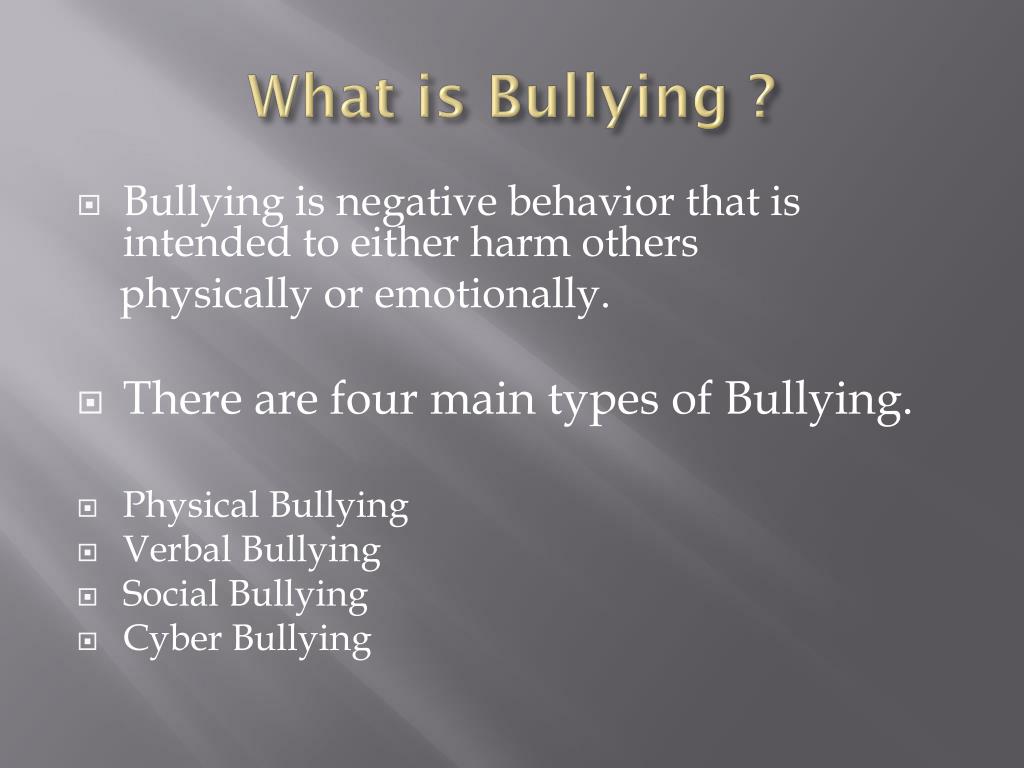 What is Bullying ?

Bullying is negative behavior that is intended to either harm others physically or emotionally.

There are four main types of Bullying.

Physical Bullying
Verbal Bullying
Social Bullying
Cyber Bullying